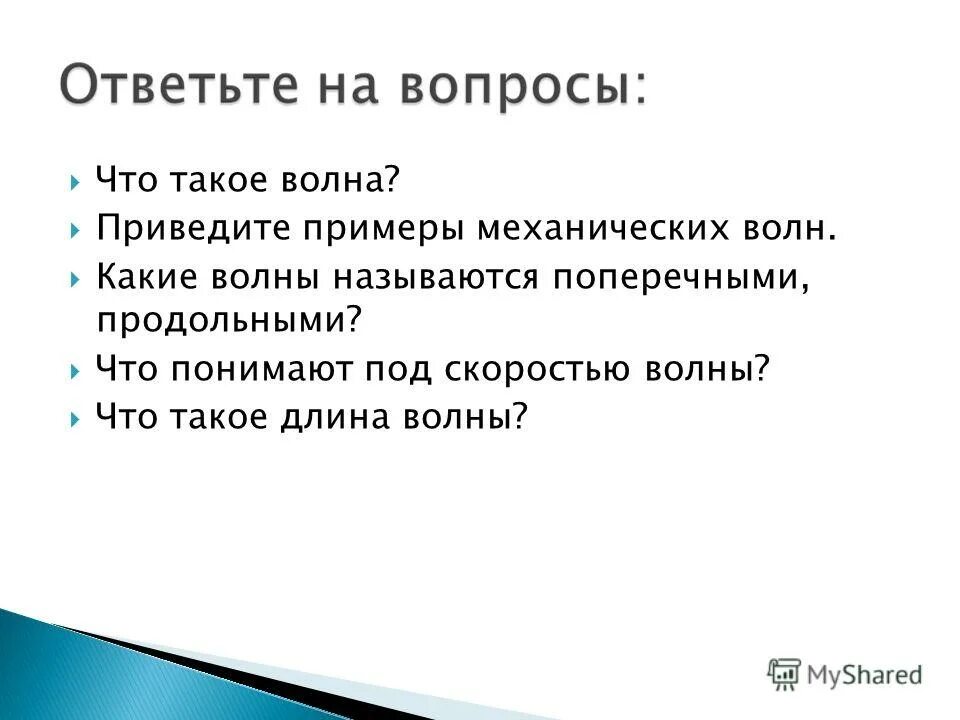 Ответьте на вопросы:

Что такое волна?

Приведите примеры механических волн.

Какие волны называются поперечными, продольными?

Что понимают под скоростью волны?

Что такое длина волны?

MyShared